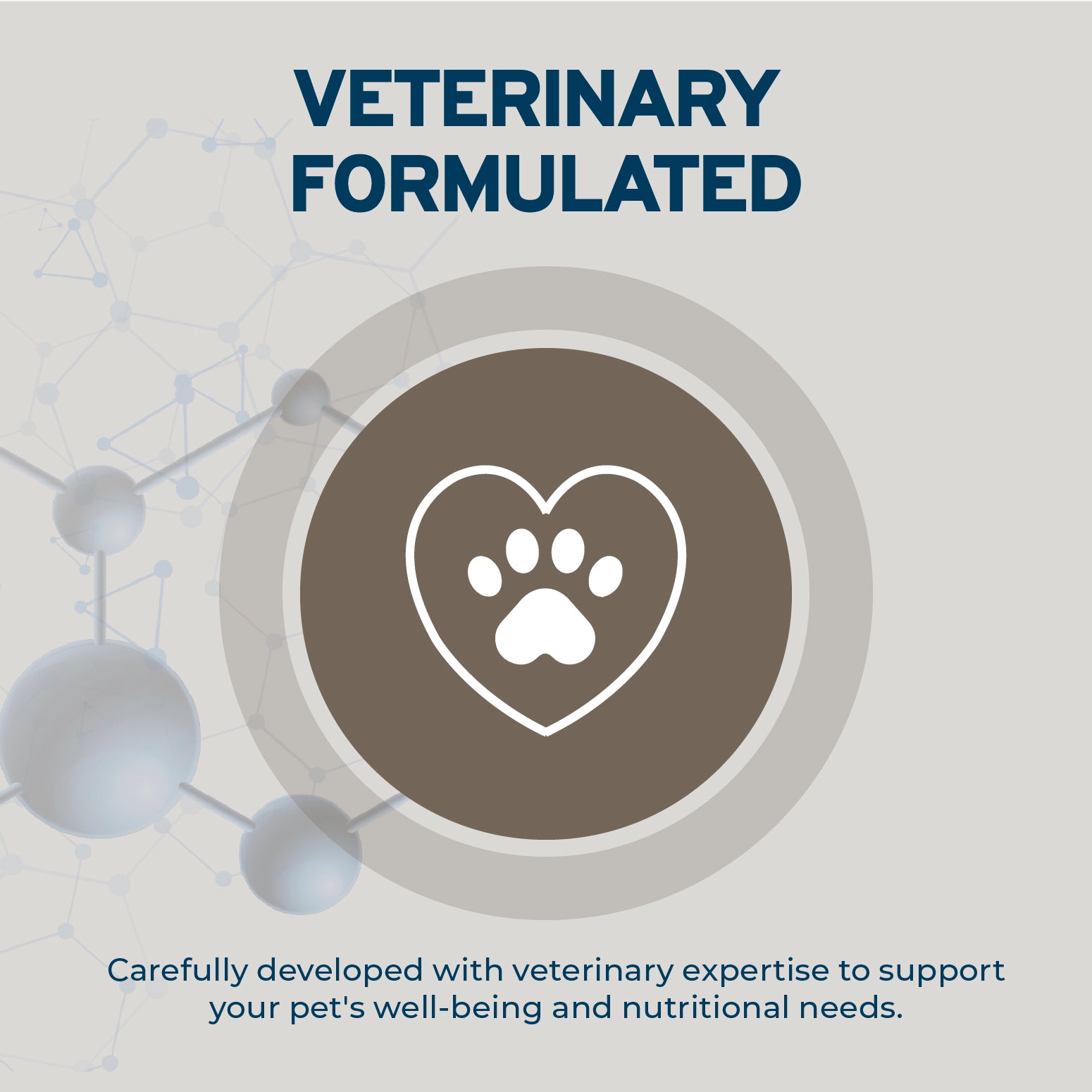 VETERINARY FORMULATED

Carefully developed with veterinary expertise to support your pet's well-being and nutritional needs.